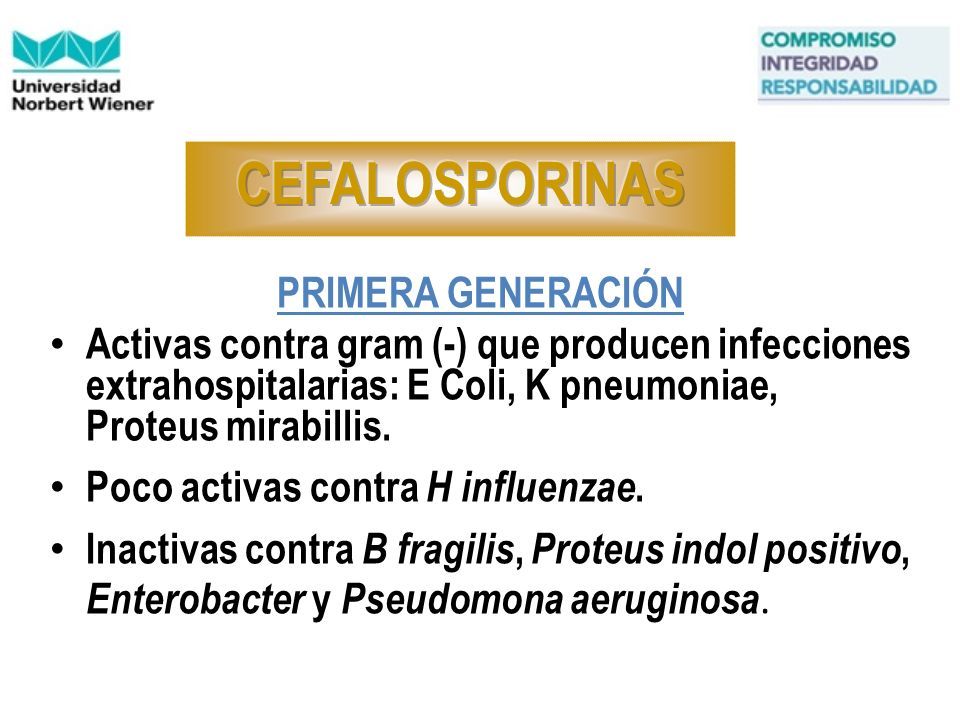 Universidad Norbert Wiener

COMPROMISO
INTEGRIDAD
RESPONSABILIDAD

CEFALOSPORINAS

PRIMERA GENERACIÓN

• Activas contra gram (-) que producen infecciones extrahospitalarias: E Coli, K pneumoniae, Proteus mirabillis.

• Poco activas contra H influenzae.

• Inactivas contra B fragilis, Proteus indol positivo, Enterobacter y Pseudomona aeruginosa.